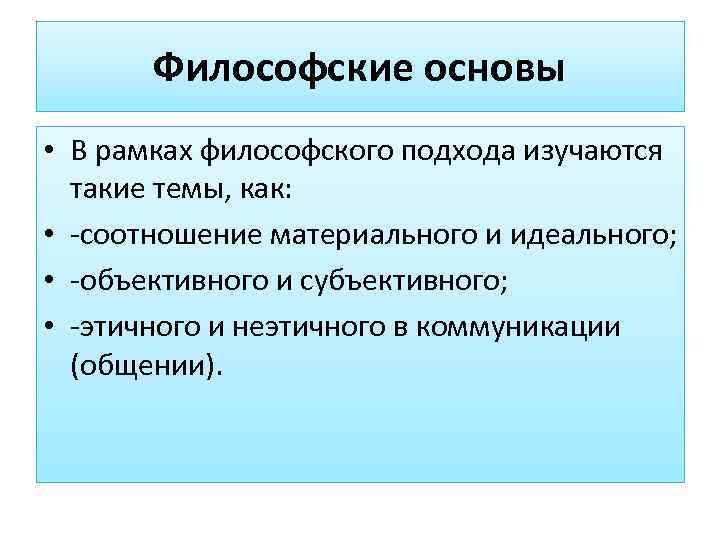 Философские основы

• В рамках философского подхода изучаются такие темы, как:
• -соотношение материального и идеального;
• -объективного и субъективного;
• -этичного и неэтичного в коммуникации (общении).